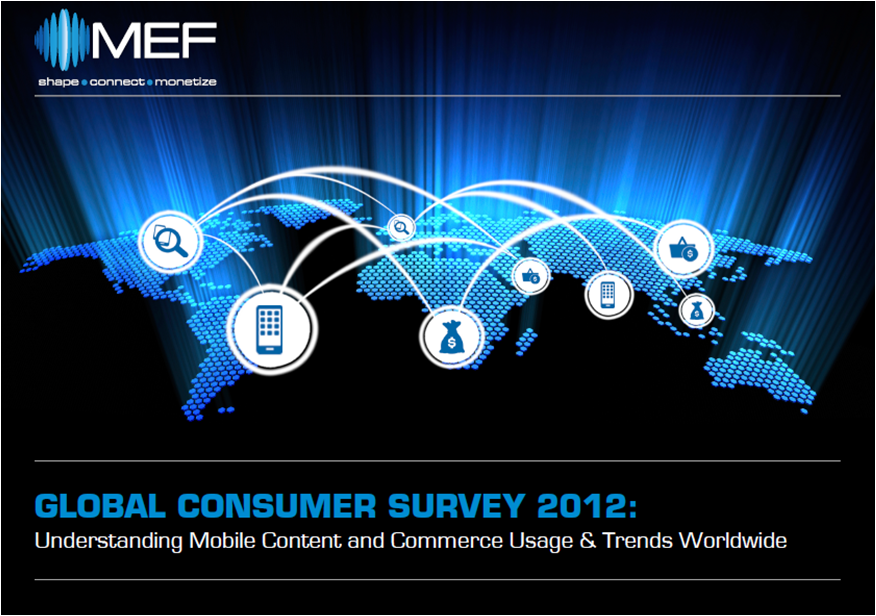 MEF
shape • connect • monetize

GLOBAL CONSUMER SURVEY 2012:
Understanding Mobile Content and Commerce Usage & Trends Worldwide